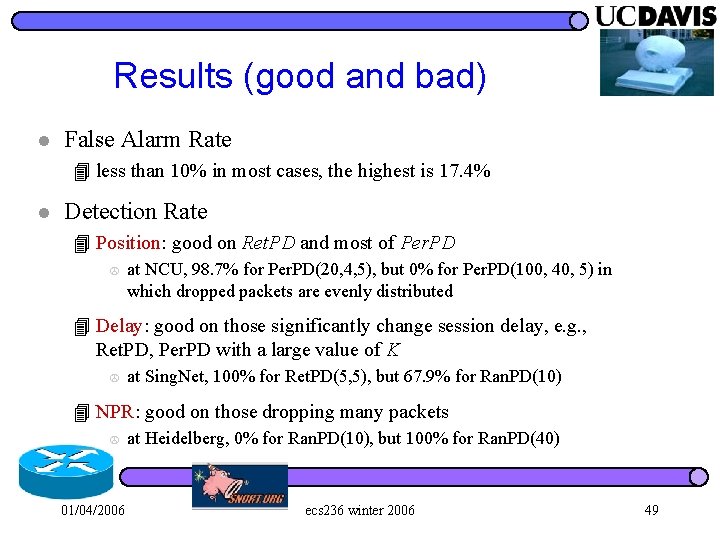 UCDAVIS

Results (good and bad)

False Alarm Rate

less than 10% in most cases, the highest is 17.4%

Detection Rate

Position: good on $RetPD$ and most of $PerPD$

at NCU, 98.7% for PerPD(20,4,5), but 0% for PerPD(100, 40, 5) in which dropped packets are evenly distributed

Delay: good on those significantly change session delay, e.g., RetPD, PerPD with a large value of $K$

at SingNet, 100% for RetPD(5,5), but 67.9% for RanPD(10)

NPR: good on those dropping many packets

at Heidelberg, 0% for RanPD(10), but 100% for RanPD(40)

SNORT.ORG

01/04/2006

ecs236 winter 2006

49